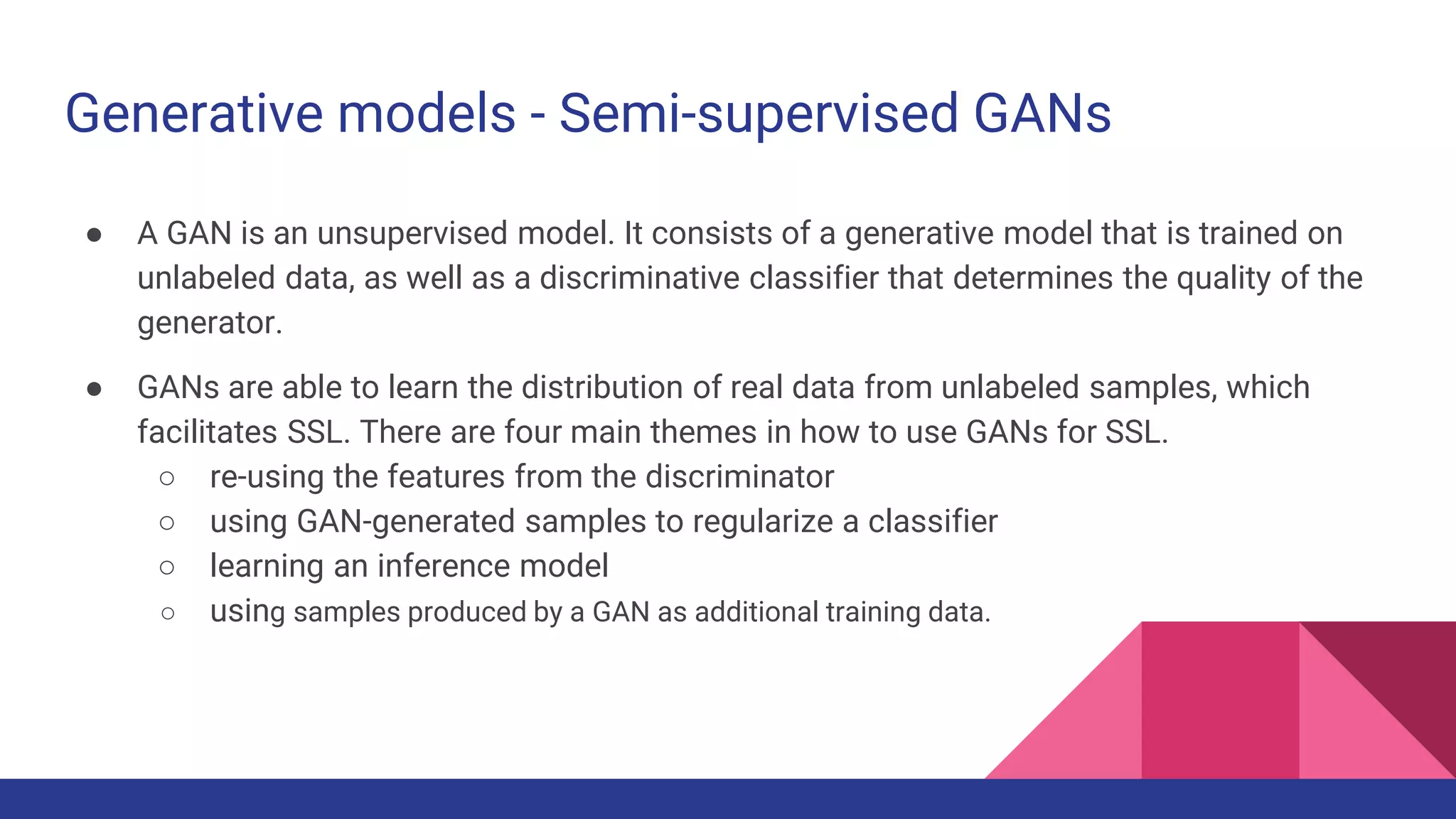 Generative models - Semi-supervised GANs

● A GAN is an unsupervised model. It consists of a generative model that is trained on unlabeled data, as well as a discriminative classifier that determines the quality of the generator.

● GANs are able to learn the distribution of real data from unlabeled samples, which facilitates SSL. There are four main themes in how to use GANs for SSL.
○ re-using the features from the discriminator
○ using GAN-generated samples to regularize a classifier
○ learning an inference model
○ using samples produced by a GAN as additional training data.